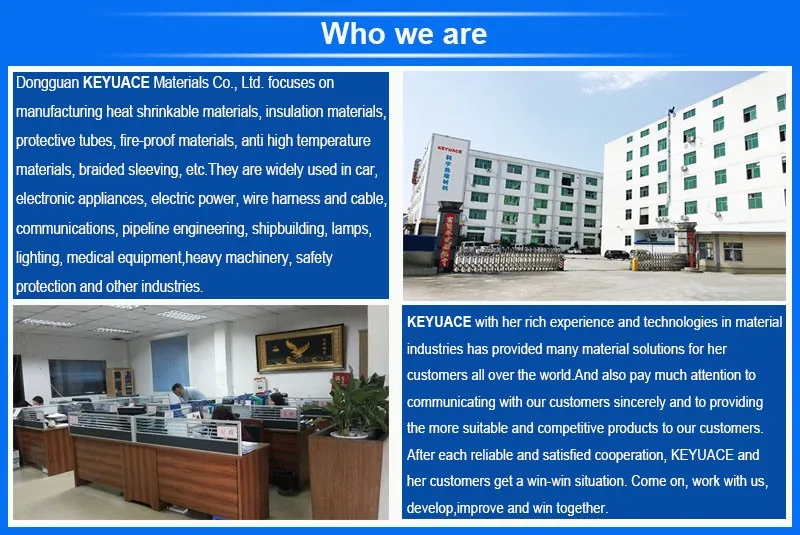 Who we are

Dongguan KEYUACE Materials Co., Ltd. focuses on manufacturing heat shrinkable materials, insulation materials, protective tubes, fire-proof materials, anti high temperature materials, braided sleeving, etc.They are widely used in car, electronic appliances, electric power, wire harness and cable, communications, pipeline engineering, shipbuilding, lamps, lighting, medical equipment,heavy machinery, safety protection and other industries.

KEYUACE

KEYUACE with her rich experience and technologies in material industries has provided many material solutions for her customers all over the world.And also pay much attention to communicating with our customers sincerely and to providing the more suitable and competitive products to our customers. After each reliable and satisfied cooperation, KEYUACE and her customers get a win-win situation. Come on, work with us, develop,improve and win together.